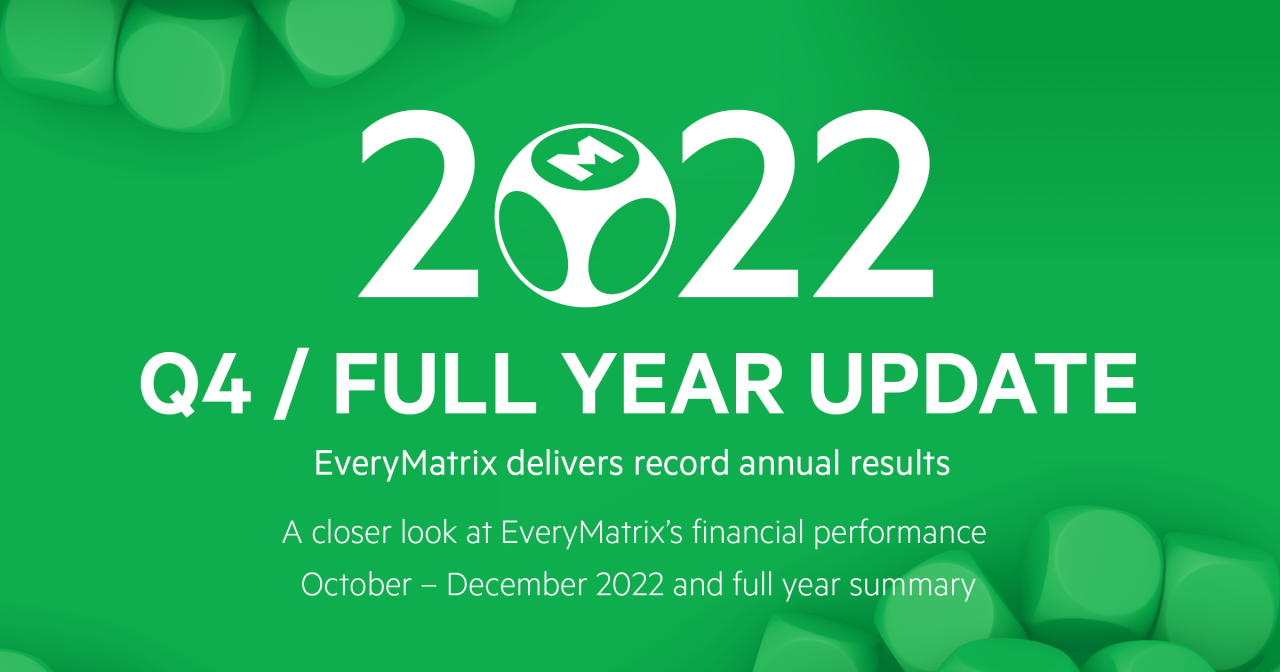 2022

Q4 / FULL YEAR UPDATE

EveryMatrix delivers record annual results

A closer look at EveryMatrix's financial performance October – December 2022 and full year summary